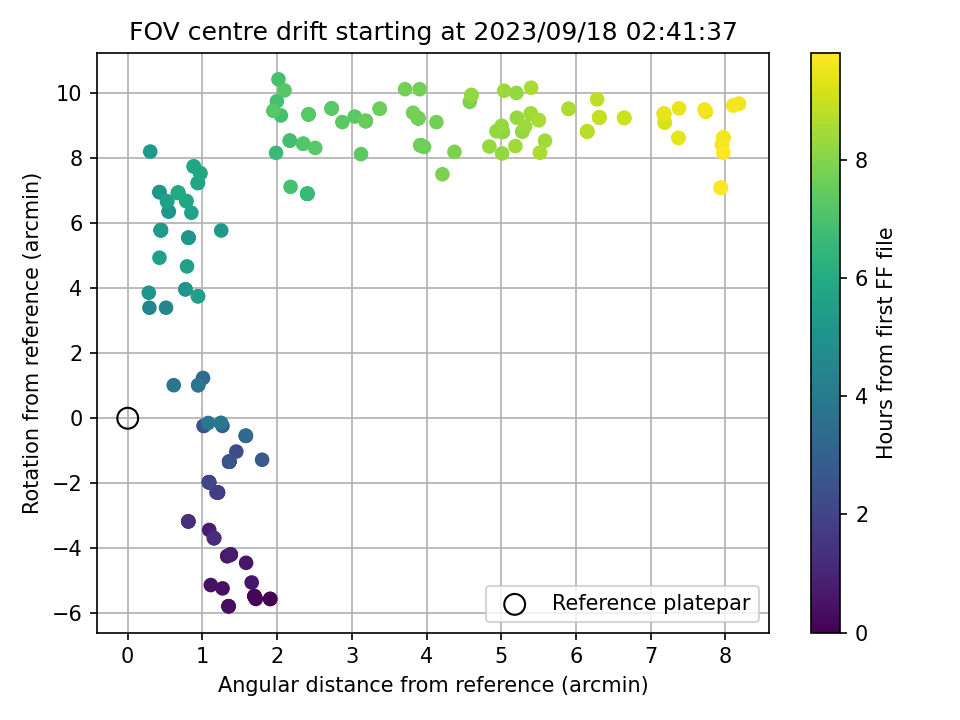 FOV centre drift starting at 2023/09/18 02:41:37

Rotation from reference (arcmin)

10
8
6
4
2
0
−2
−4
−6

0 1 2 3 4 5 6 7 8

Angular distance from reference (arcmin)

Reference platepar

Hours from first FF file

8
6
4
2
0